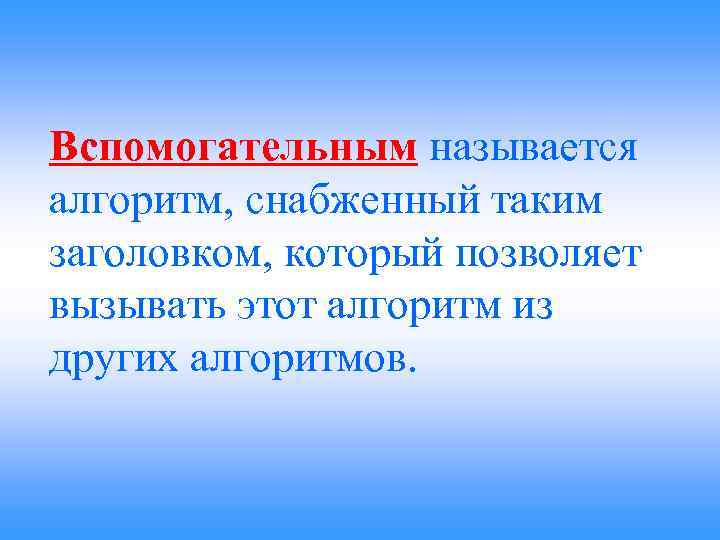 Вспомогательным называется алгоритм, снабженный таким заголовком, который позволяет вызывать этот алгоритм из других алгоритмов.